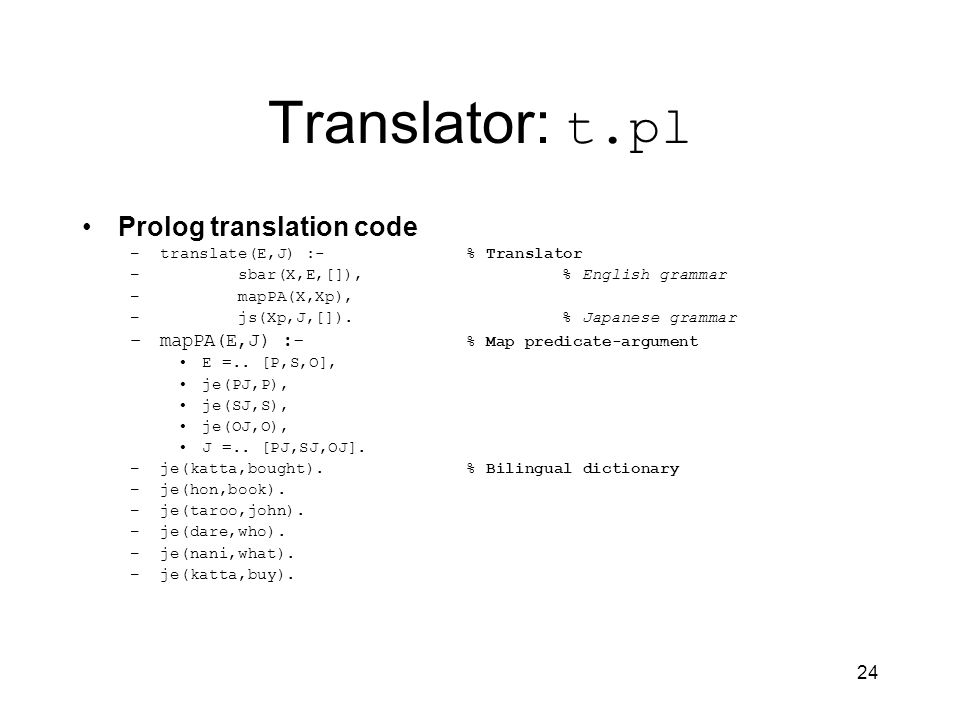 Translator: t.pl

• Prolog translation code
– translate(E,J) :- % Translator
– sbar(X,E,[]), % English grammar
– mapPA(X,Xp),
– js(Xp,J,[]). % Japanese grammar
– mapPA(E,J) :- % Map predicate-argument
• E =.. [P,S,O],
• je(PJ,P),
• je(SJ,S),
• je(OJ,O),
• J =.. [PJ,SJ,OJ].
– je(katta,bought). % Bilingual dictionary
– je(hon,book).
– je(taroo,john).
– je(dare,who).
– je(nani,what).
– je(katta,buy).

24